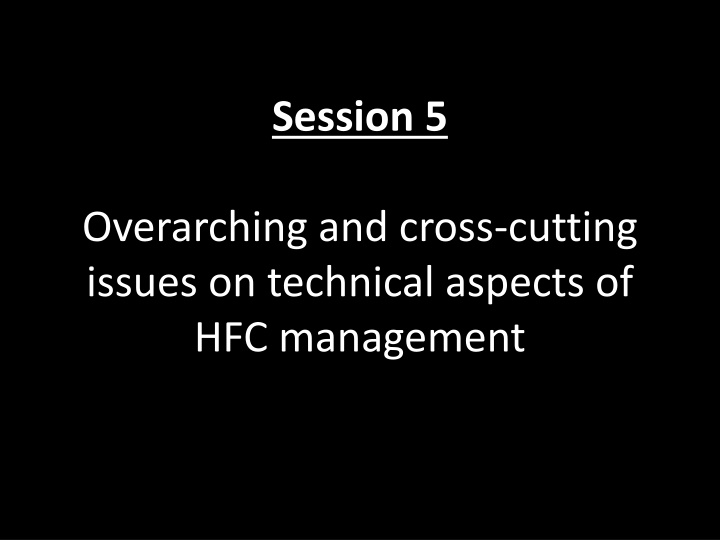 Session 5

Overarching and cross-cutting issues on technical aspects of HFC management